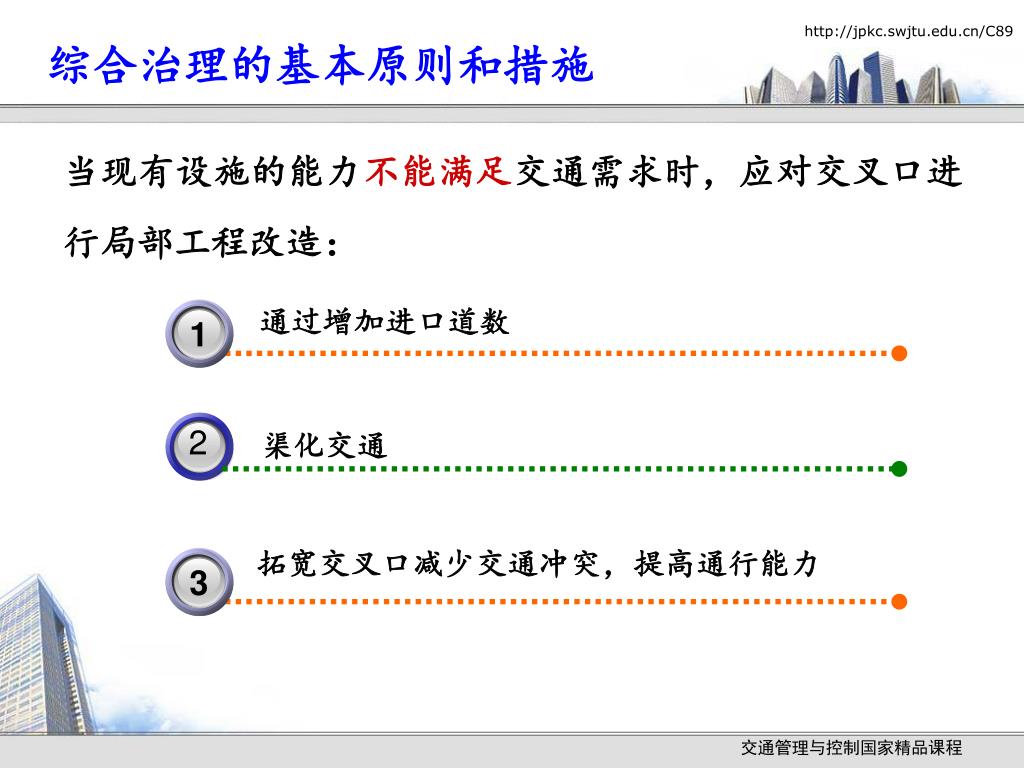 http://jpkc.swjtu.edu.cn/C89

综合治理的基本原则和措施

当现有设施的能力不能满足交通需求时，应对交叉口进行局部工程改造：

1
通过增加进口道数

2
渠化交通

3
拓宽交叉口减少交通冲突，提高通行能力

交通管理与控制国家精品课程